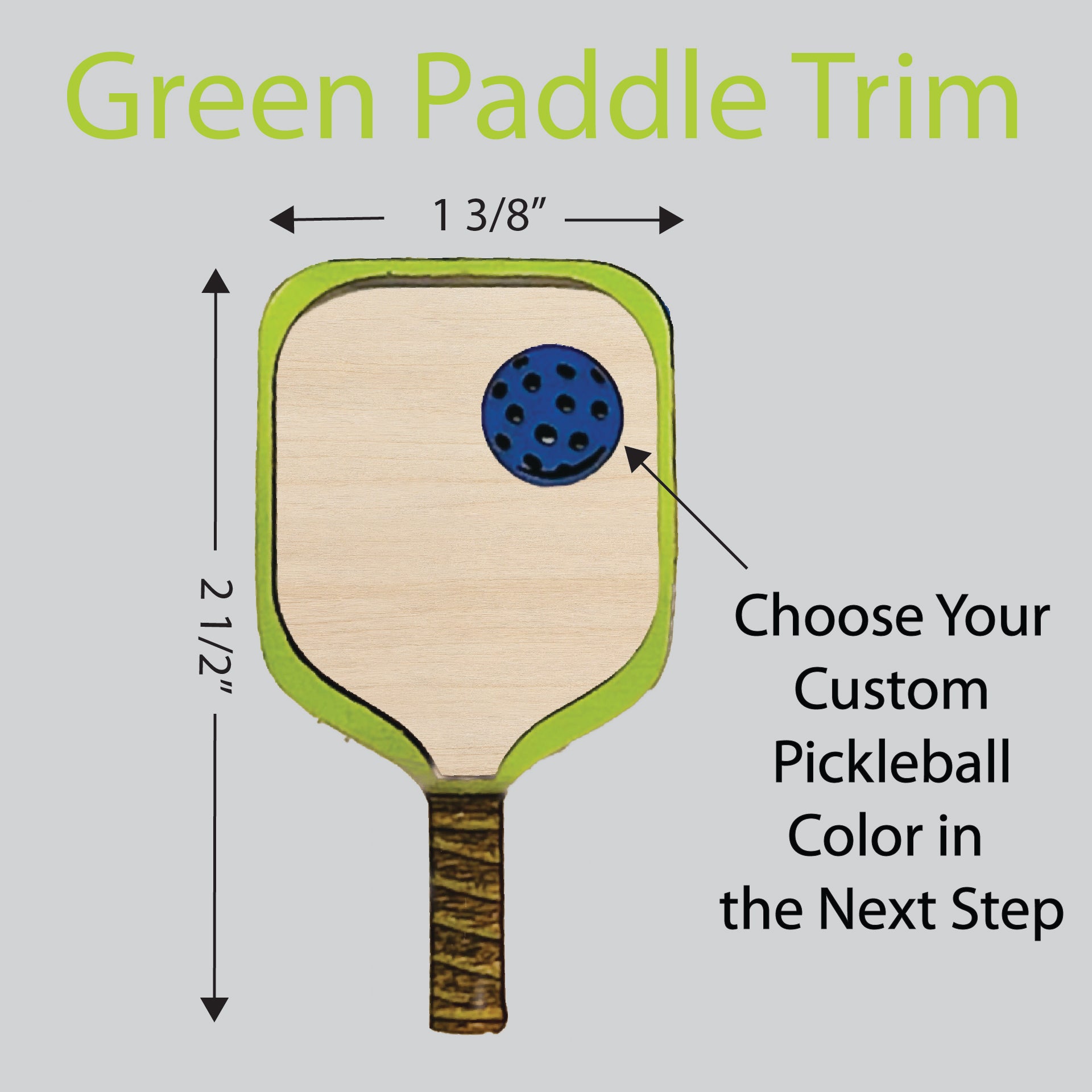 Green Paddle Trim

1 3/8”

2 1/2”

Choose Your Custom Pickleball Color in the Next Step